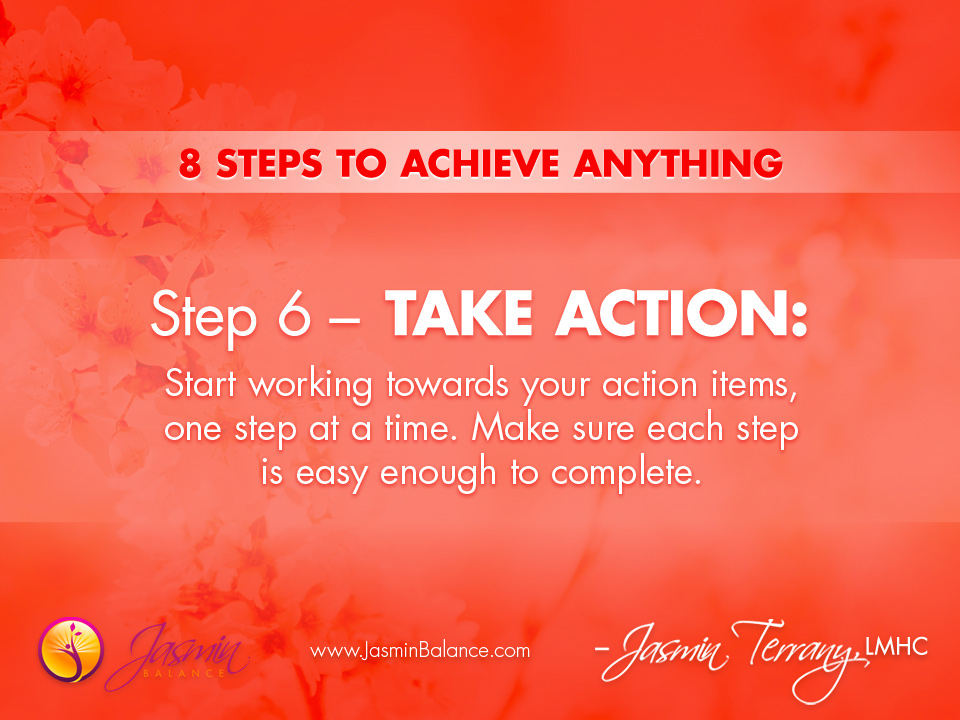 8 STEPS TO ACHIEVE ANYTHING

Step 6 – TAKE ACTION:

Start working towards your action items, one step at a time. Make sure each step is easy enough to complete.

Jasmin BALANCE

www.JasminBalance.com

– Jasmin Terrany, LMHC